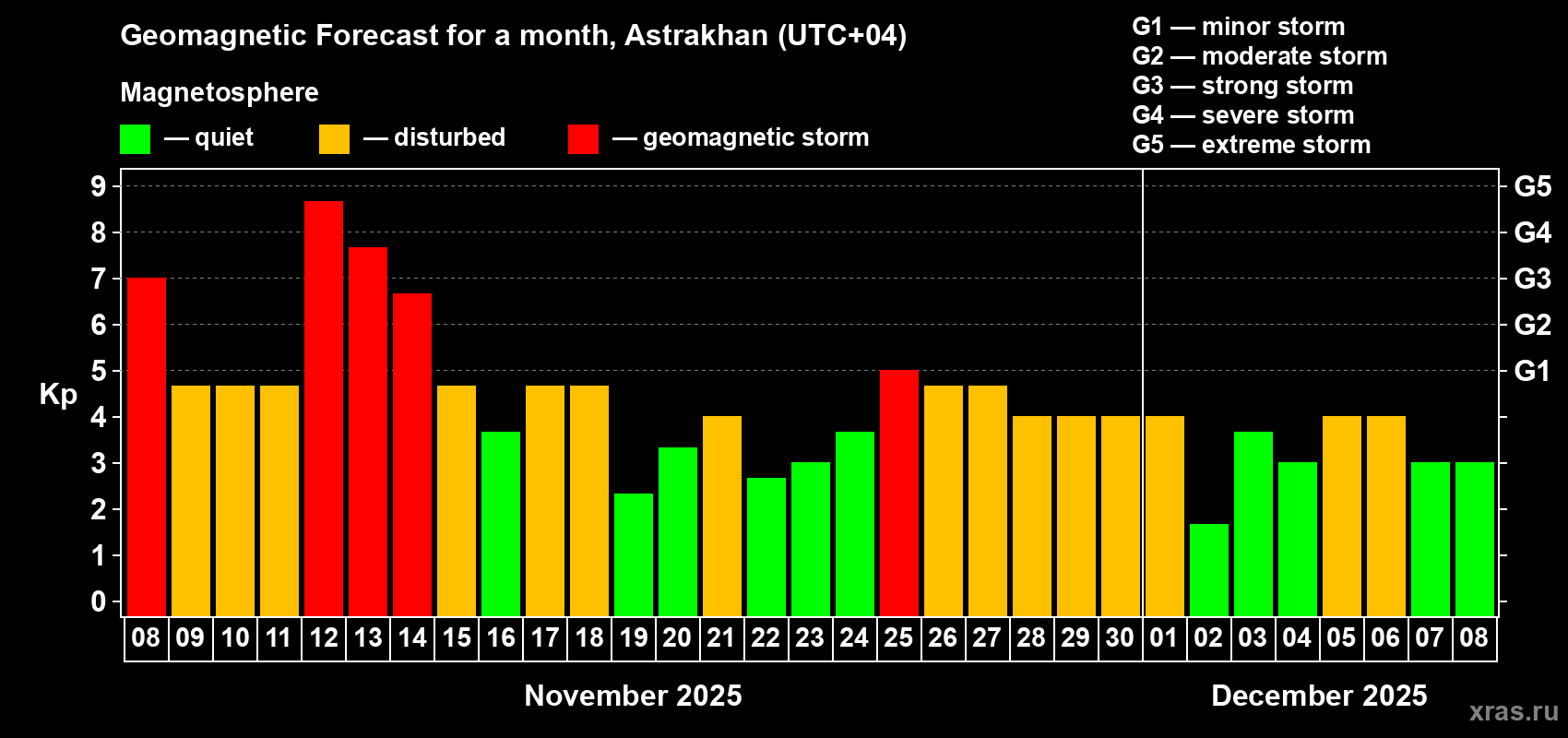 Geomagnetic Forecast for a month, Astrakhan (UTC+04)

Magnetosphere

— quiet — disturbed — geomagnetic storm

G1 — minor storm
G2 — moderate storm
G3 — strong storm
G4 — severe storm
G5 — extreme storm

Kp

9
8
7
6
5
4
3
2
1
0

G5
G4
G3
G2
G1

08 09 10 11 12 13 14 15 16 17 18 19 20 21 22 23 24 25 26 27 28 29 30 01 02 03 04 05 06 07 08

November 2025

December 2025

xras.ru